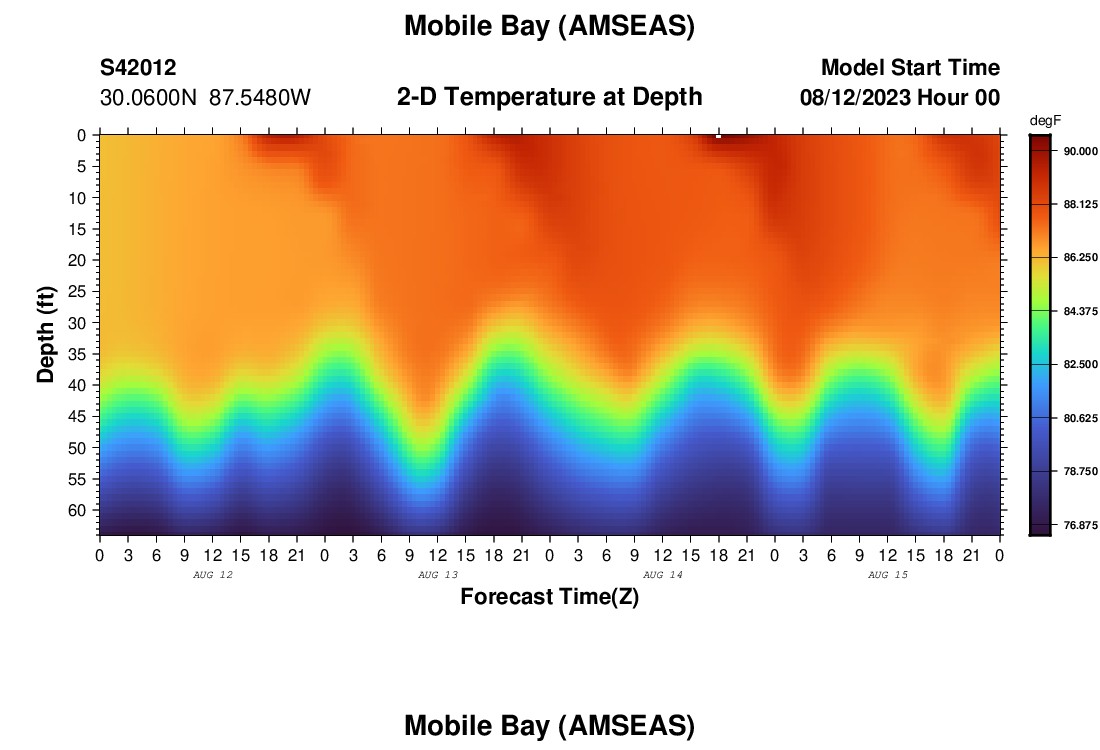 Mobile Bay (AMSEAS)

S42012
30.0600N 87.5480W

2-D Temperature at Depth

Model Start Time
08/12/2023 Hour 00

Depth (ft)
0
5
10
15
20
25
30
35
40
45
50
55
60

degF
90.000
88.125
86.250
84.375
82.500
80.625
78.750
76.875

0 3 6 9 12 15 18 21 0 3 6 9 12 15 18 21 0 3 6 9 12 15 18 21 0 3 6 9 12 15 18 21 0
AUG 12
AUG 13
AUG 14
AUG 15

Forecast Time(Z)

Mobile Bay (AMSEAS)